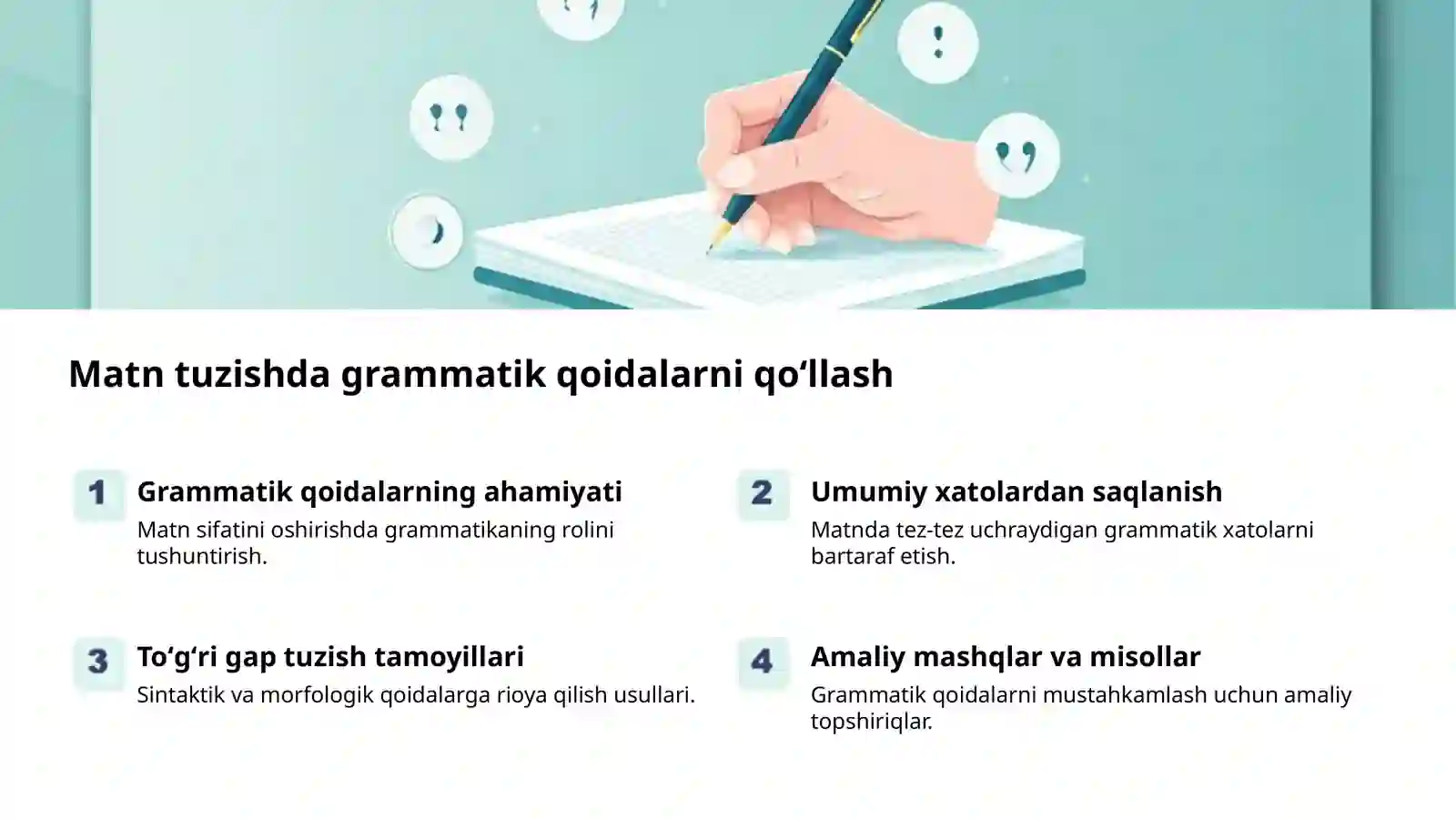 Matn tuzishda grammatik qoidalarni qo‘llash

1 Grammatik qoidalarning ahamiyati
Matn sifatini oshirishda grammatikaning rolini tushuntirish.

2 Umumiy xatolardan saqlanish
Matnda tez-tez uchraydigan grammatik xatolarni bartaraf etish.

3 To‘g‘ri gap tuzish tamoyillari
Sintaktik va morfologik qoidalarga rioya qilish usullari.

4 Amaliy mashqlar va misollar
Grammatik qoidalarni mustahkamlash uchun amaliy topshiriqlar.